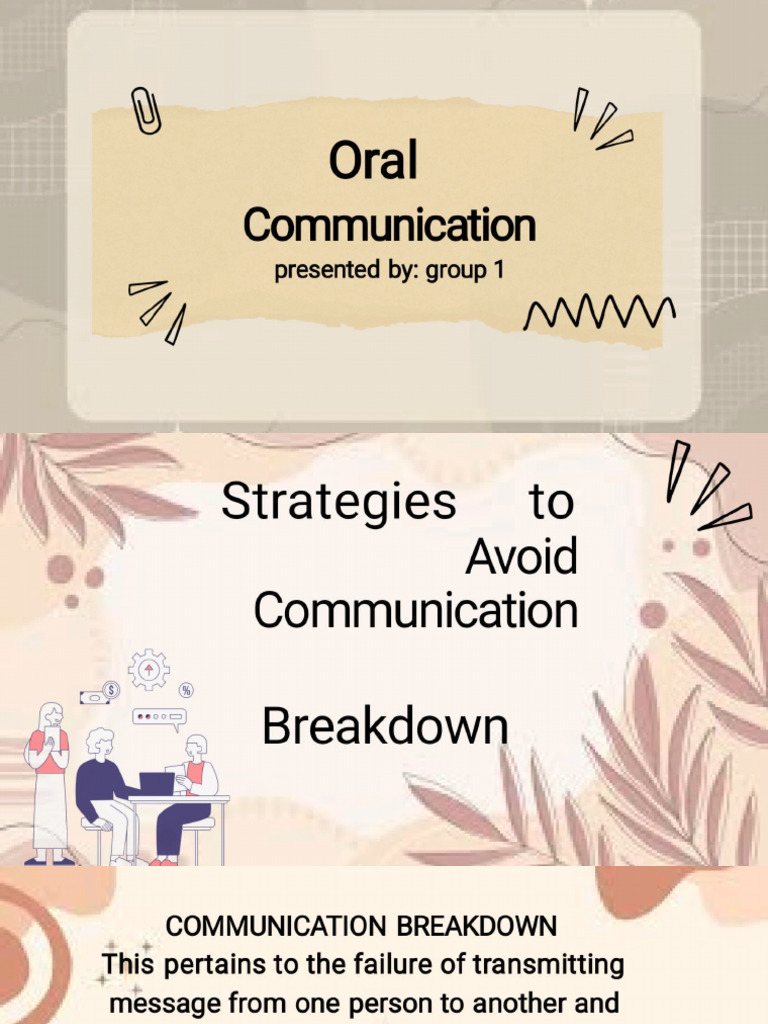 Oral Communication
presented by: group 1

Strategies to Avoid Communication

Breakdown

COMMUNICATION BREAKDOWN
This pertains to the failure of transmitting message from one person to another and